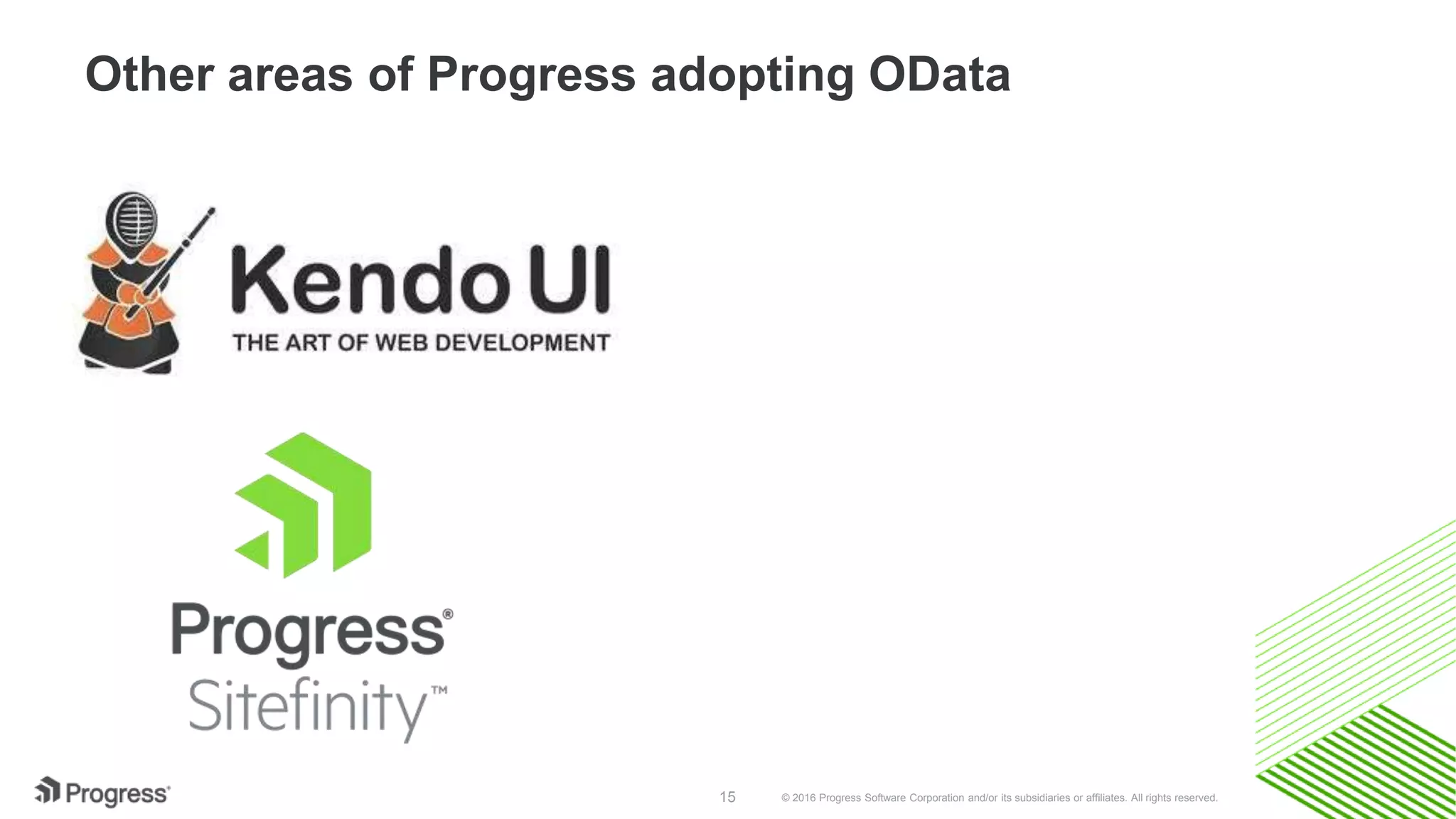 Other areas of Progress adopting OData

Kendo UI
THE ART OF WEB DEVELOPMENT

Progress®
Sitefinity™

Progress®

15

© 2016 Progress Software Corporation and/or its subsidiaries or affiliates. All rights reserved.